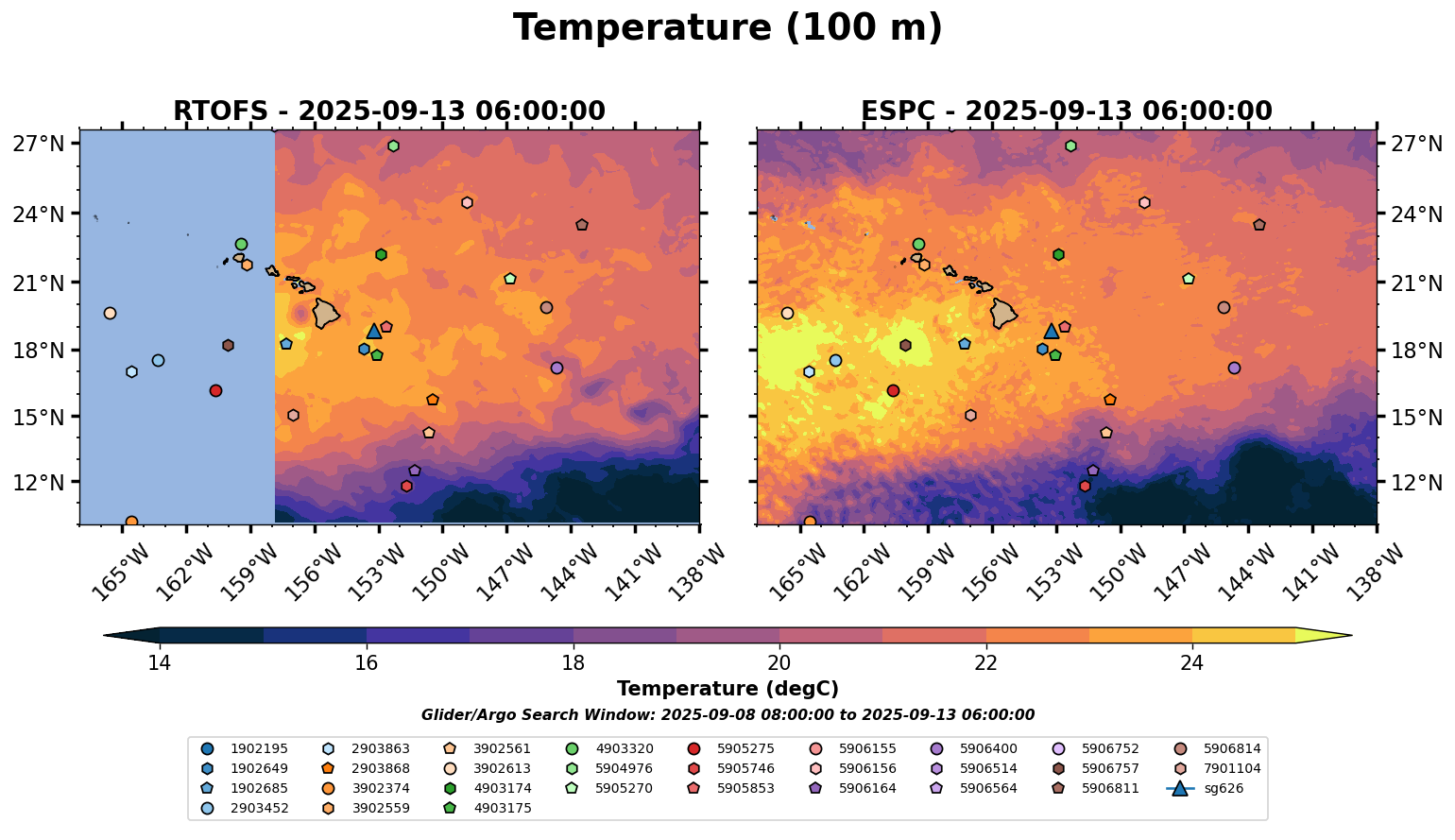 Temperature (100 m)

RTOFS - 2025-09-13 06:00:00

27°N
24°N
21°N
18°N
15°N
12°N

165°W 162°W 159°W 156°W 153°W 150°W 147°W 144°W 141°W 138°W

ESPC - 2025-09-13 06:00:00

27°N
24°N
21°N
18°N
15°N
12°N

165°W 162°W 159°W 156°W 153°W 150°W 147°W 144°W 141°W 138°W

14 16 18 20 22 24

Temperature (degC)

Glider/Argo Search Window: 2025-09-08 08:00:00 to 2025-09-13 06:00:00

1902195
1902649
1902685
2903452
2903863
2903868
3902374
3902559
3902561
3902613
4903174
4903175
4903320
5904976
5905270
5905275
5905746
5905853
5906155
5906156
5906164
5906400
5906514
5906564
5906752
5906757
5906811
5906814
7901104
sg626